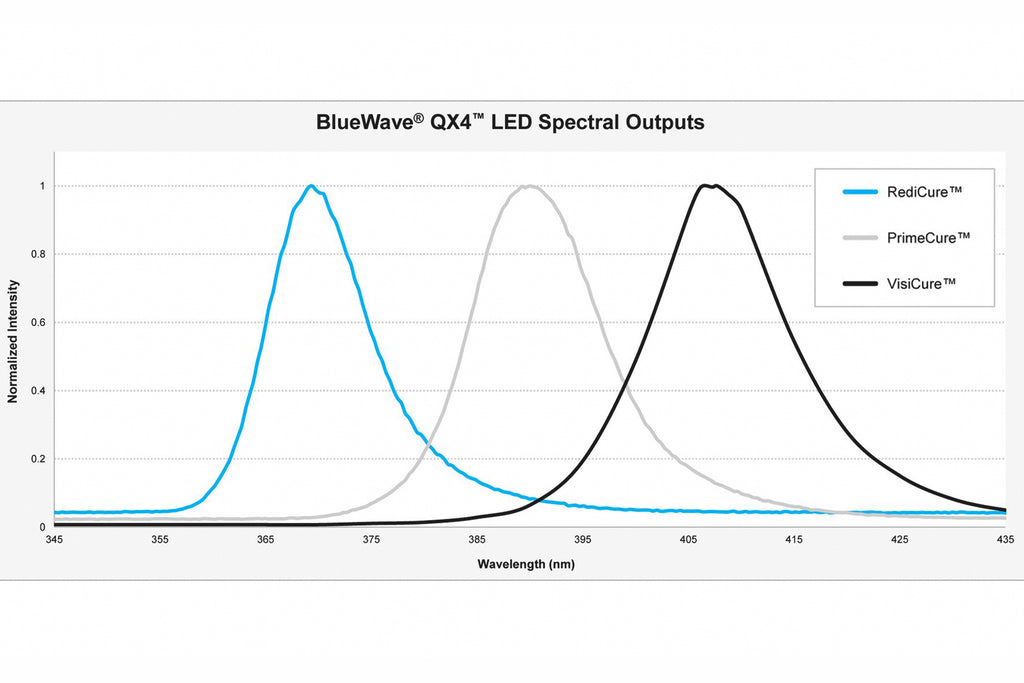 BlueWave® QX4™ LED Spectral Outputs

RediCure™
PrimeCure™
VisiCure™

Normalized Intensity

1
0.8
0.6
0.4
0.2
0

345 355 365 375 385 395 405 415 425 435

Wavelength (nm)